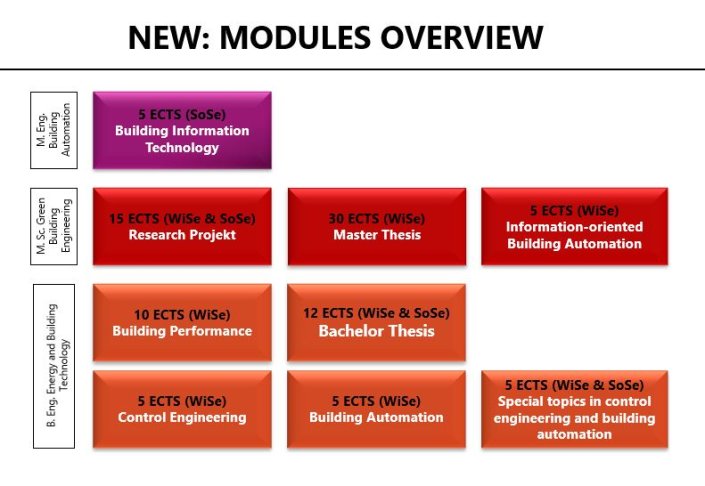 NEW: MODULES OVERVIEW

M. Eng. Building Automation

5 ECTS (SoSe)
Building Information Technology

M. Sc. Green Building Engineering

15 ECTS (WiSe & SoSe)
Research Projekt

30 ECTS (WiSe)
Master Thesis

5 ECTS (WiSe)
Information-oriented Building Automation

B. Eng. Energy and Building Technology

10 ECTS (WiSe)
Building Performance

12 ECTS (WiSe & SoSe)
Bachelor Thesis

5 ECTS (WiSe)
Control Engineering

5 ECTS (WiSe)
Building Automation

5 ECTS (WiSe & SoSe)
Special topics in control engineering and building automation